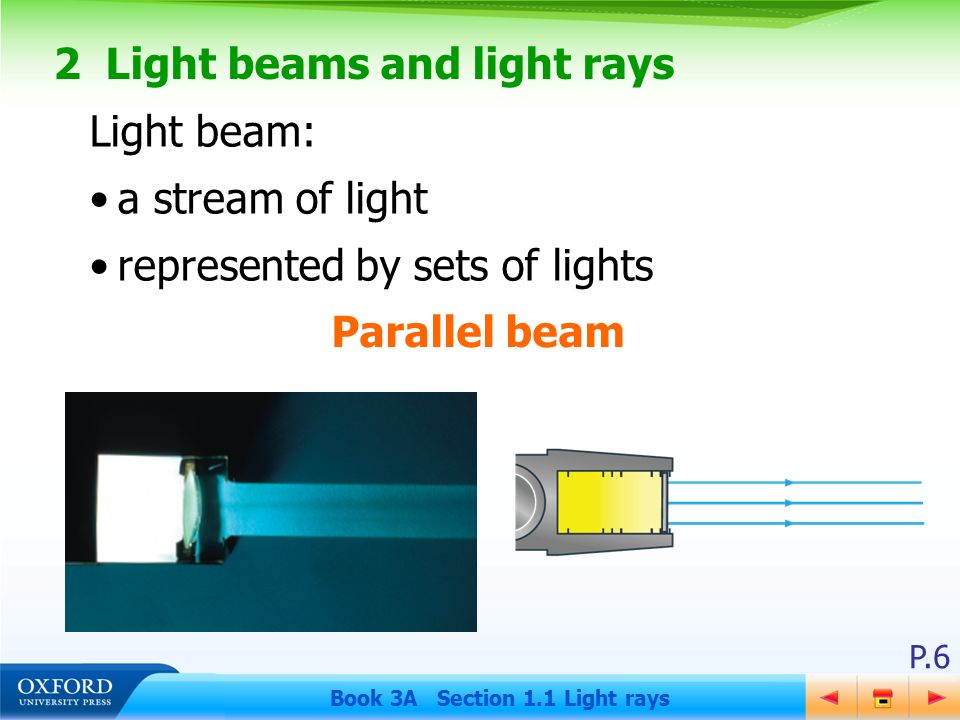 2 Light beams and light rays

Light beam:

• a stream of light

• represented by sets of lights

Parallel beam

P.6

OXFORD
UNIVERSITY PRESS

Book 3A Section 1.1 Light rays